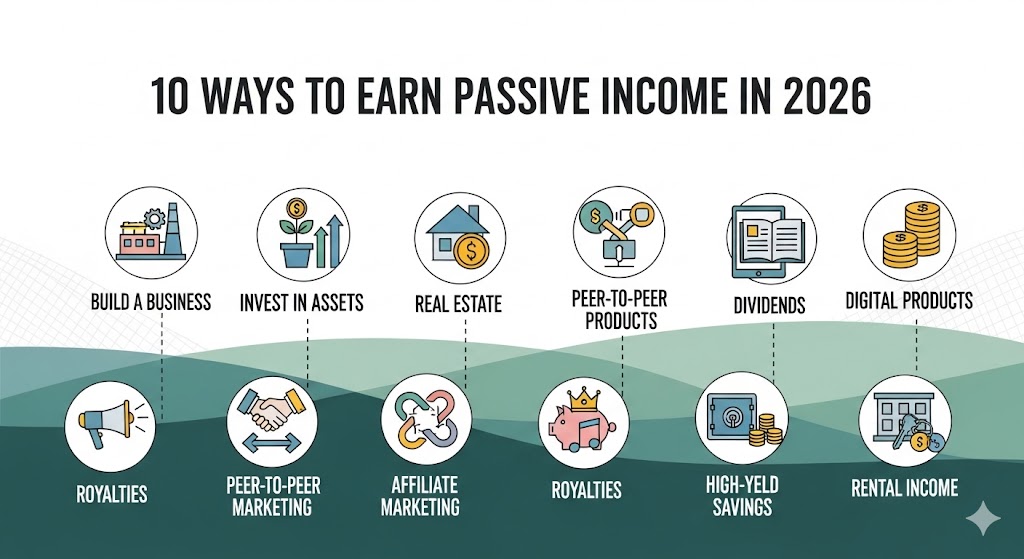 10 WAYS TO EARN PASSIVE INCOME IN 2026

BUILD A BUSINESS

INVEST IN ASSETS

REAL ESTATE

PEER-TO-PEER PRODUCTS

DIVIDENDS

DIGITAL PRODUCTS

ROYALTIES

PEER-TO-PEER MARKETING

AFFILIATE MARKETING

ROYALTIES

HIGH-YELD SAVINGS

RENTAL INCOME